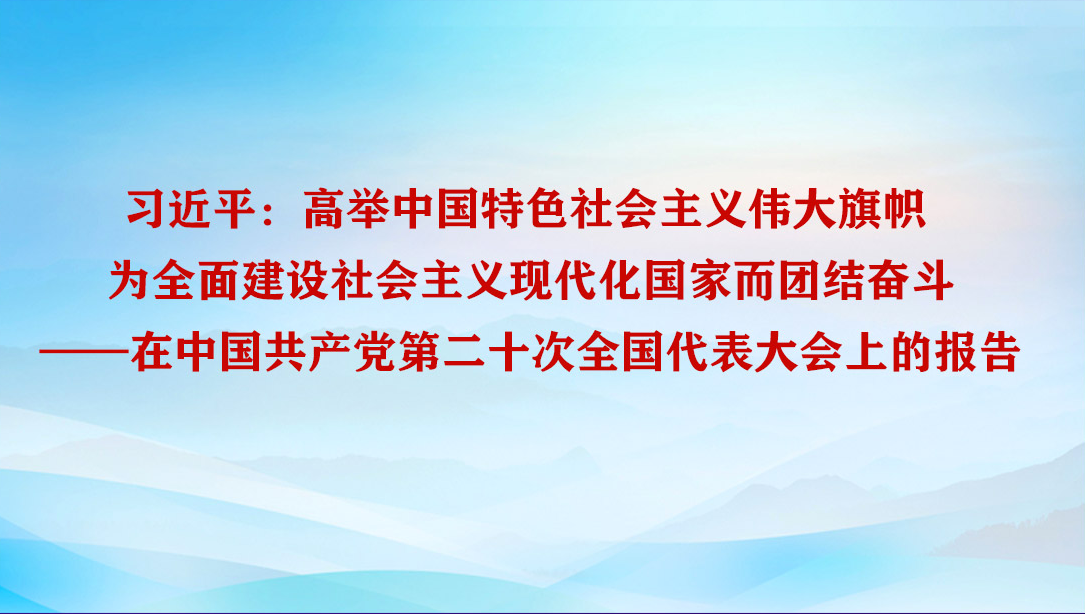 习近平：高举中国特色社会主义伟大旗帜
为全面建设社会主义现代化国家而团结奋斗
——在中国共产党第二十次全国代表大会上的报告